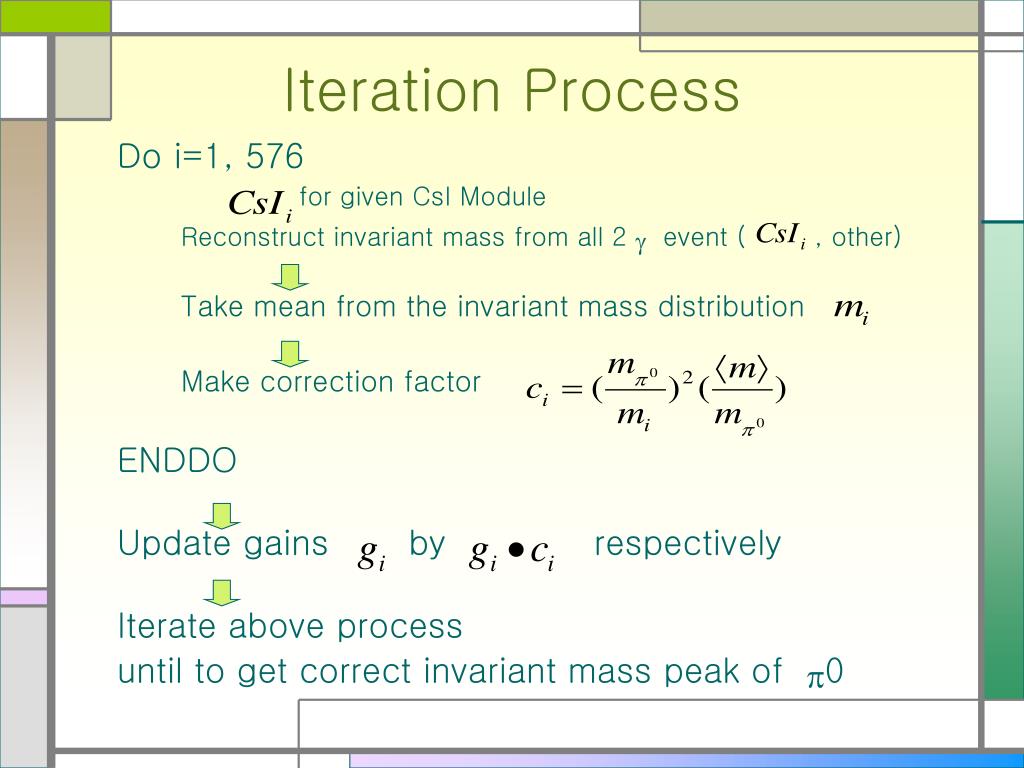 Iteration Process

Do i=1, 576

$CsI_i$ for given CsI Module

Reconstruct invariant mass from all 2 $\gamma$ event ( $CsI_i$ , other)

Take mean from the invariant mass distribution $m_i$

Make correction factor $c_i = (\frac{m_{\pi^0}}{m_i})^2 (\frac{\langle m \rangle}{m_{\pi^0}})$

ENDDO

Update gains $g_i$ by $g_i \bullet c_i$ respectively

Iterate above process
until to get correct invariant mass peak of $\pi$0